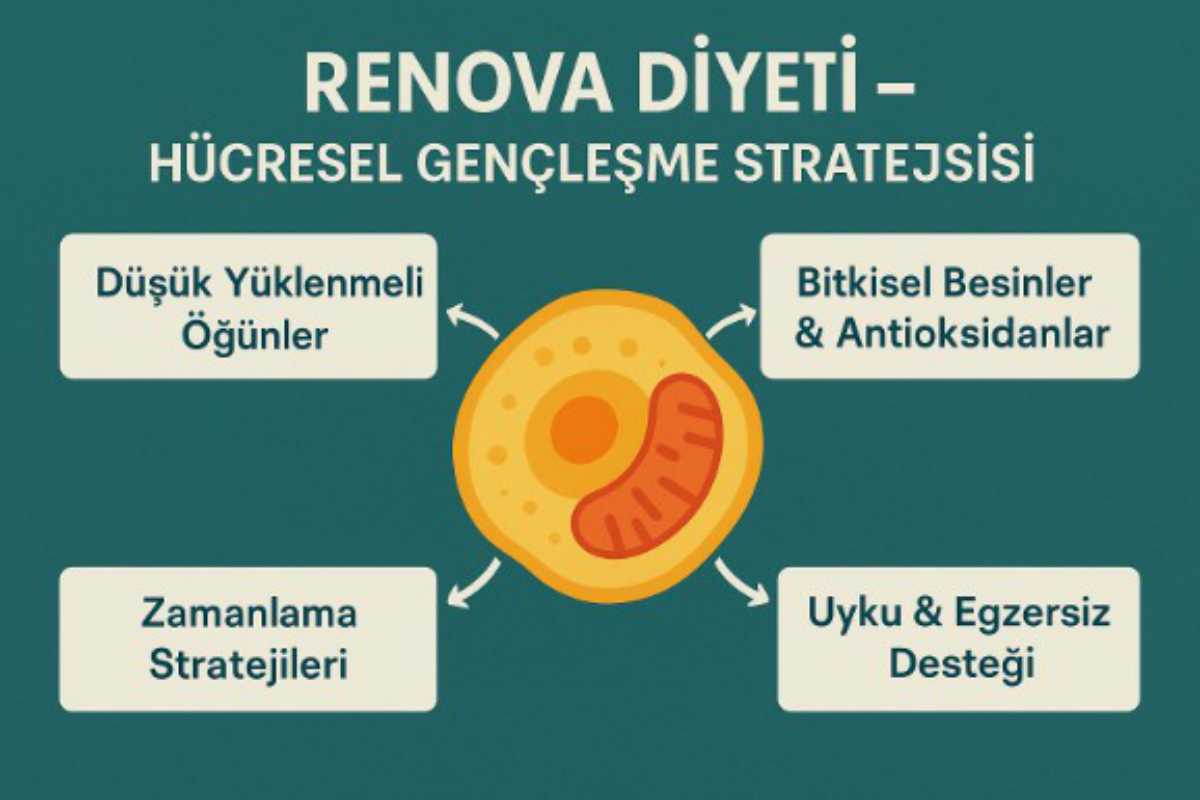 RENOVA DİYETİ –
HÜCRESEL GENÇLEŞME STRATEJSİSİ

Düşük Yüklenmeli Öğünler

Bitkisel Besinler & Antioksidanlar

Zamanlama Stratejileri

Uyku & Egzersiz Desteği